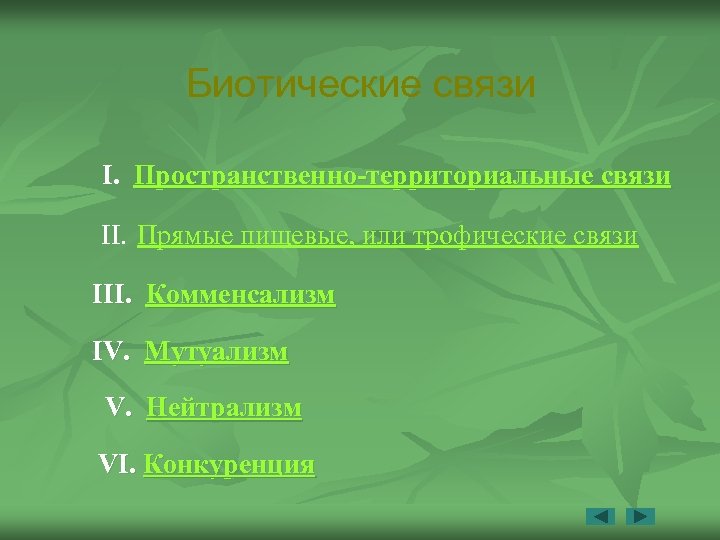 Биотические связи

I. Пространственно-территориальные связи

II. Прямые пищевые, или трофические связи

III. Комменсализм

IV. Мутуализм

V. Нейтрализм

VI. Конкуренция